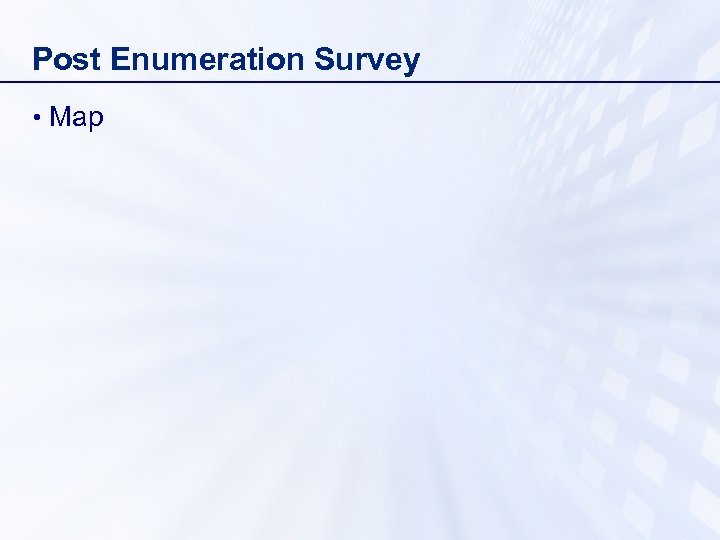 Post Enumeration Survey

• Map